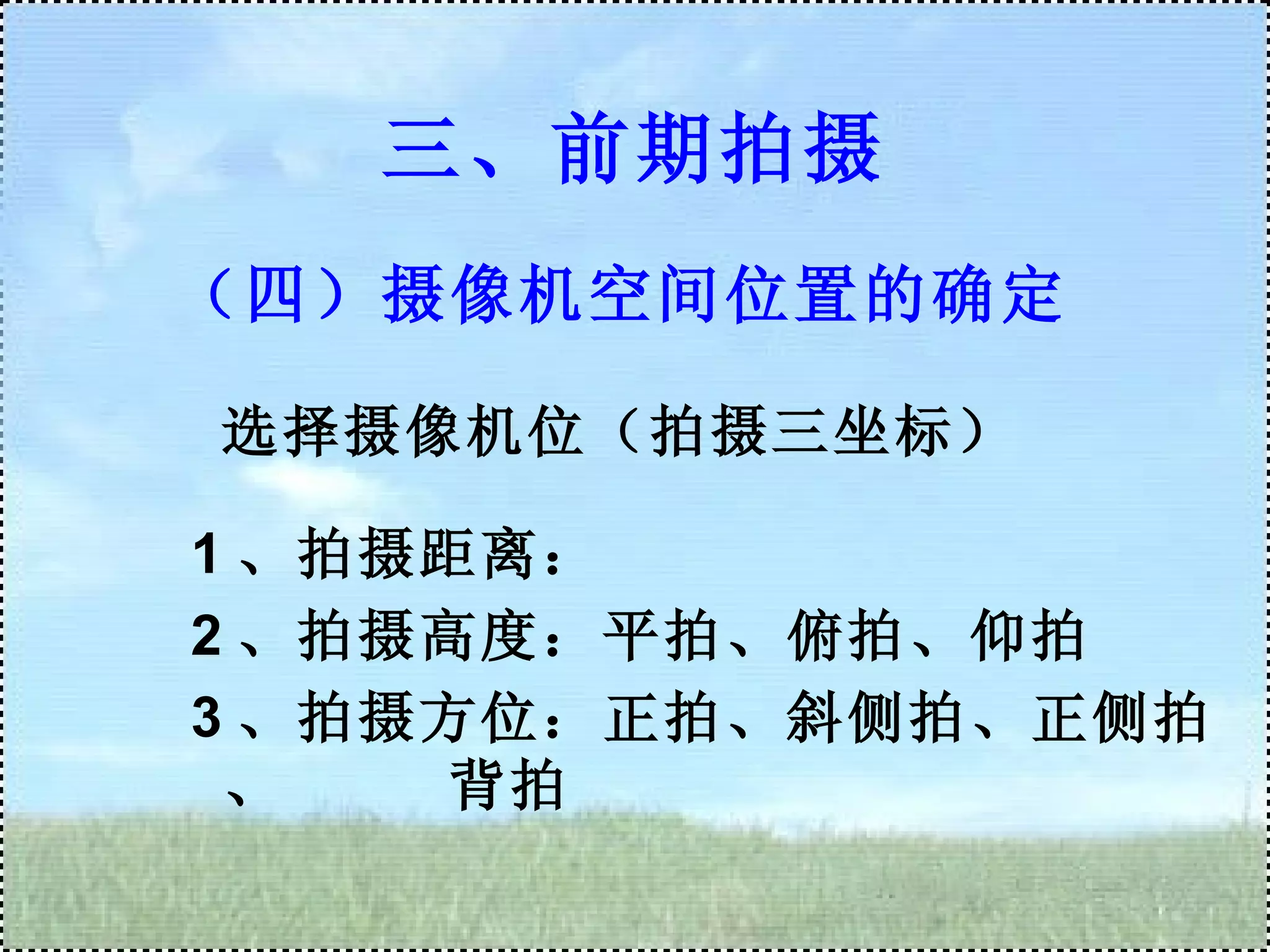 三、前期拍摄

（四）摄像机空间位置的确定

选择摄像机位（拍摄三坐标）

1、拍摄距离：

2、拍摄高度：平拍、俯拍、仰拍

3、拍摄方位：正拍、斜侧拍、正侧拍、 背拍